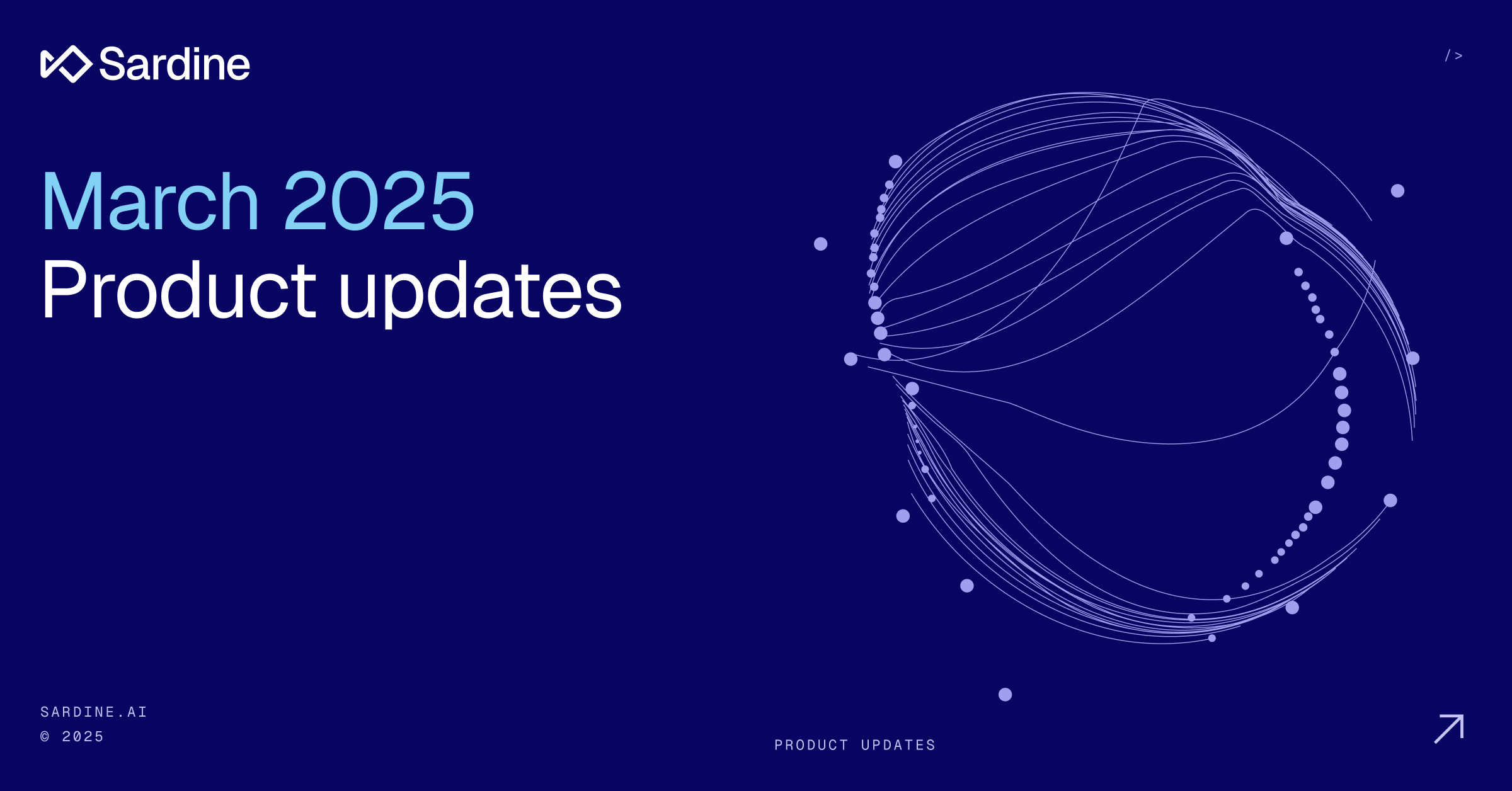 Sardine

/>

March 2025
Product updates

SARDINE.AI
© 2025

PRODUCT UPDATES